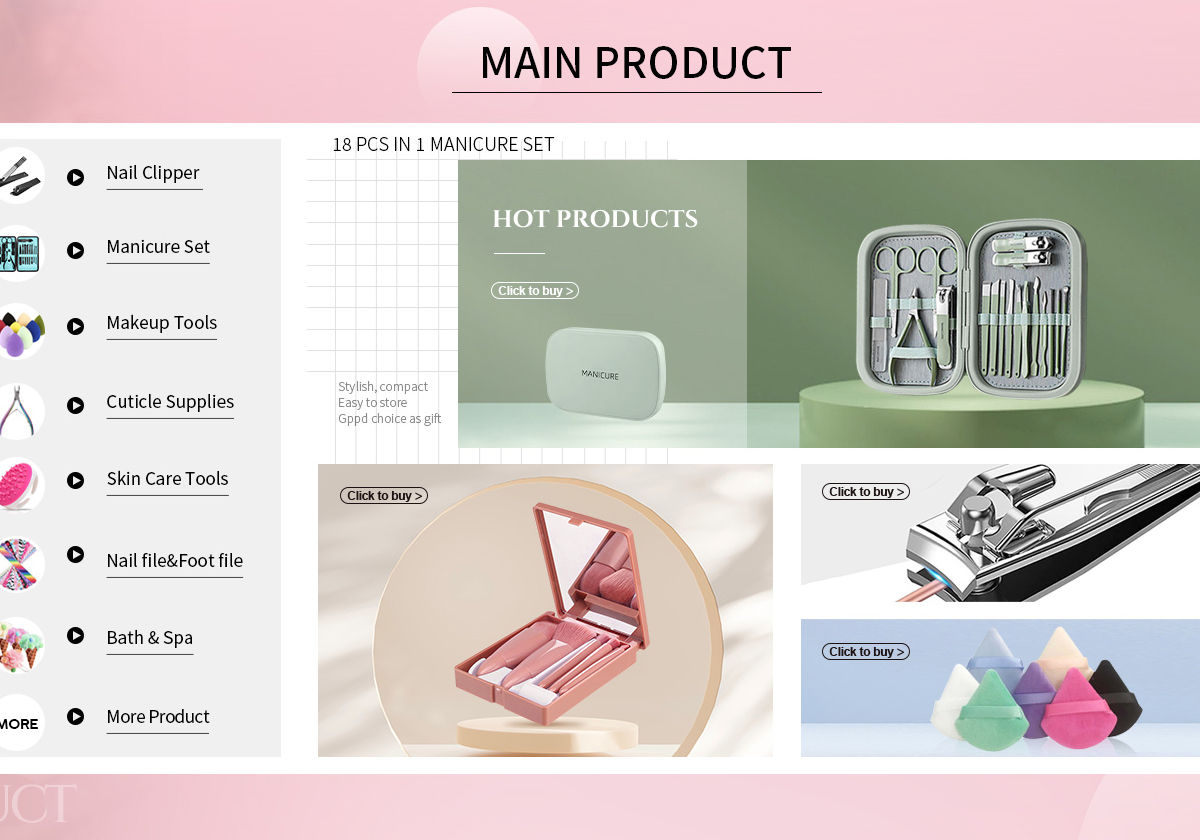 MAIN PRODUCT

Nail Clipper

Manicure Set

Makeup Tools

Cuticle Supplies

Skin Care Tools

Nail file&Foot file

Bath & Spa

MORE More Product

18 PCS IN 1 MANICURE SET

HOT PRODUCTS

Click to buy >

MANICURE

Stylish, compact
Easy to store
Gppd choice as gift

Click to buy >

Click to buy >

Click to buy >

UCT